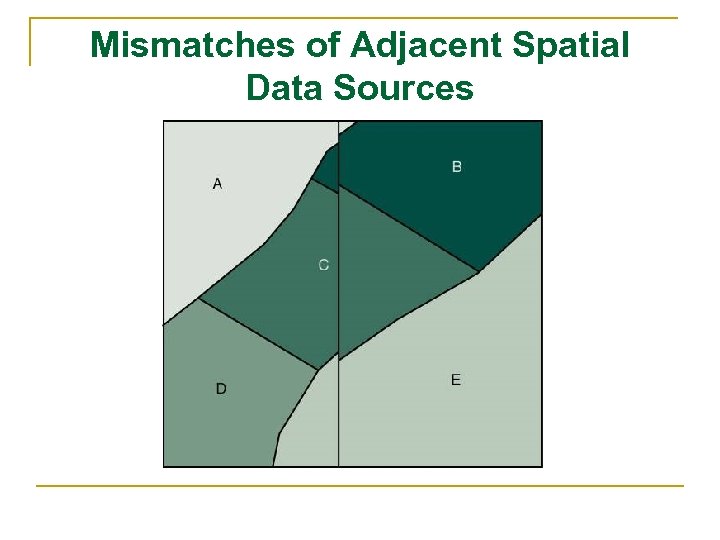 Mismatches of Adjacent Spatial Data Sources

A

B

C

D

E